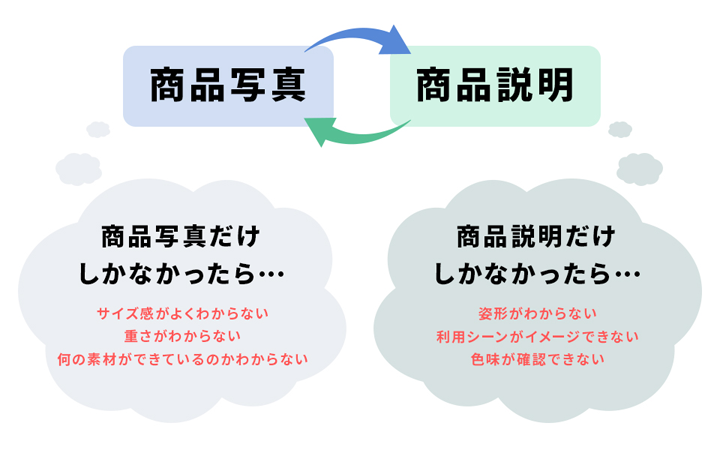 商品写真

商品説明

商品写真だけ
しかなかったら…

サイズ感がよくわからない
重さがわからない
何の素材ができているのかわからない

商品説明だけ
しかなかったら…

姿形がわからない
利用シーンがイメージできない
色味が確認できない